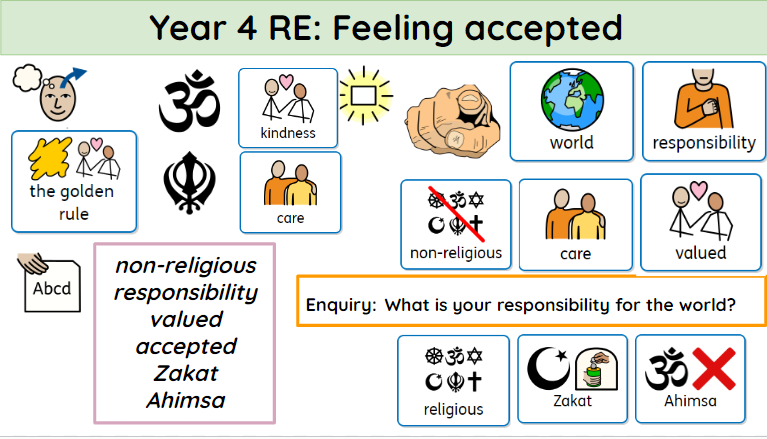 Year 4 RE: Feeling accepted

the golden rule

kindness

care

world

responsibility

non-religious

care

valued

Abcd

non-religious
responsibility
valued
accepted
Zakat
Ahimsa

Enquiry: What is your responsibility for the world?

religious

Zakat

Ahimsa